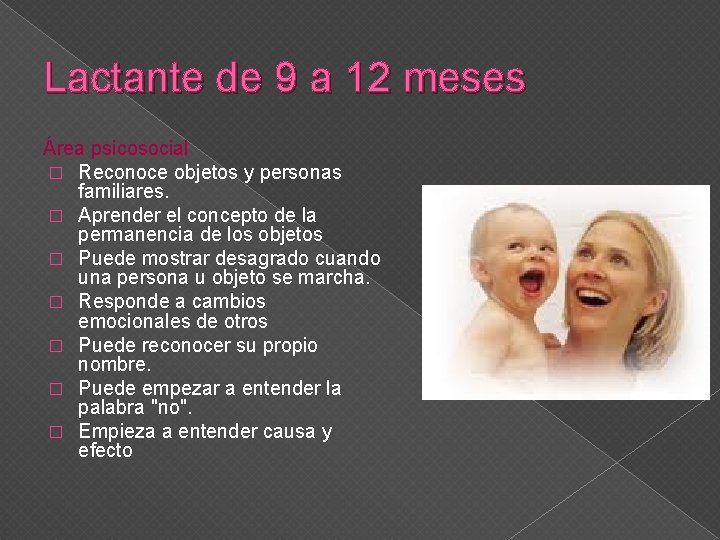 Lactante de 9 a 12 meses

Área psicosocial

□ Reconoce objetos y personas familiares.
□ Aprender el concepto de la permanencia de los objetos
□ Puede mostrar desagrado cuando una persona u objeto se marcha.
□ Responde a cambios emocionales de otros
□ Puede reconocer su propio nombre.
□ Puede empezar a entender la palabra "no".
□ Empieza a entender causa y efecto